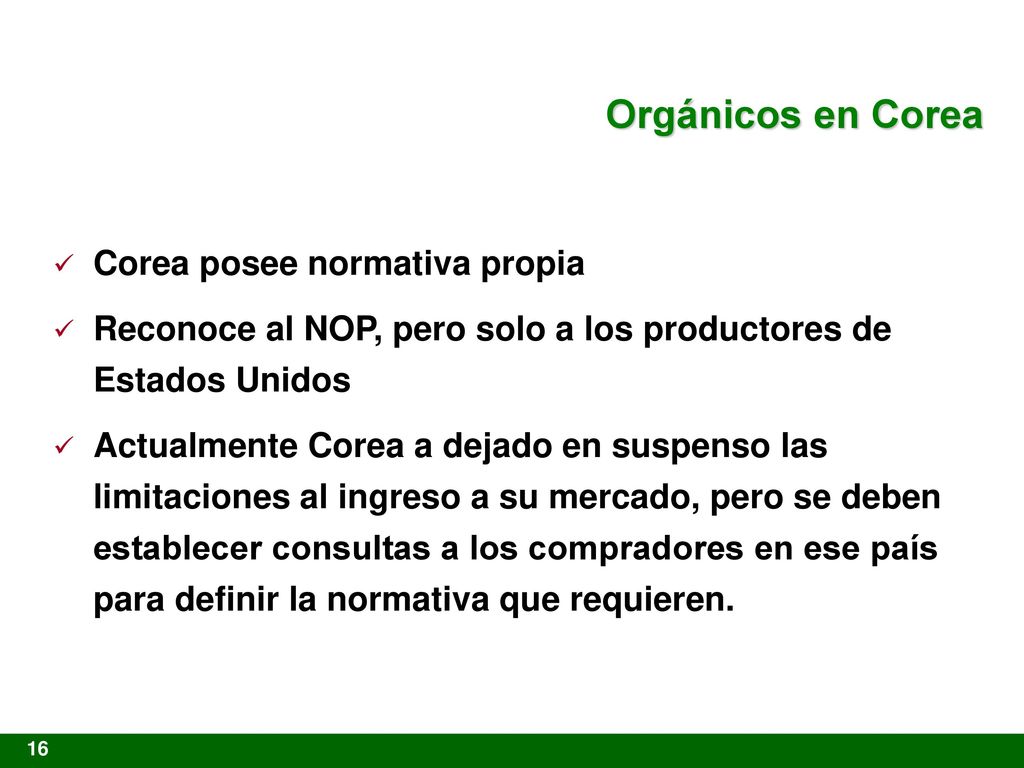 Orgánicos en Corea

✓ Corea posee normativa propia

✓ Reconoce al NOP, pero solo a los productores de Estados Unidos

✓ Actualmente Corea a dejado en suspenso las limitaciones al ingreso a su mercado, pero se deben establecer consultas a los compradores en ese país para definir la normativa que requieren.

16